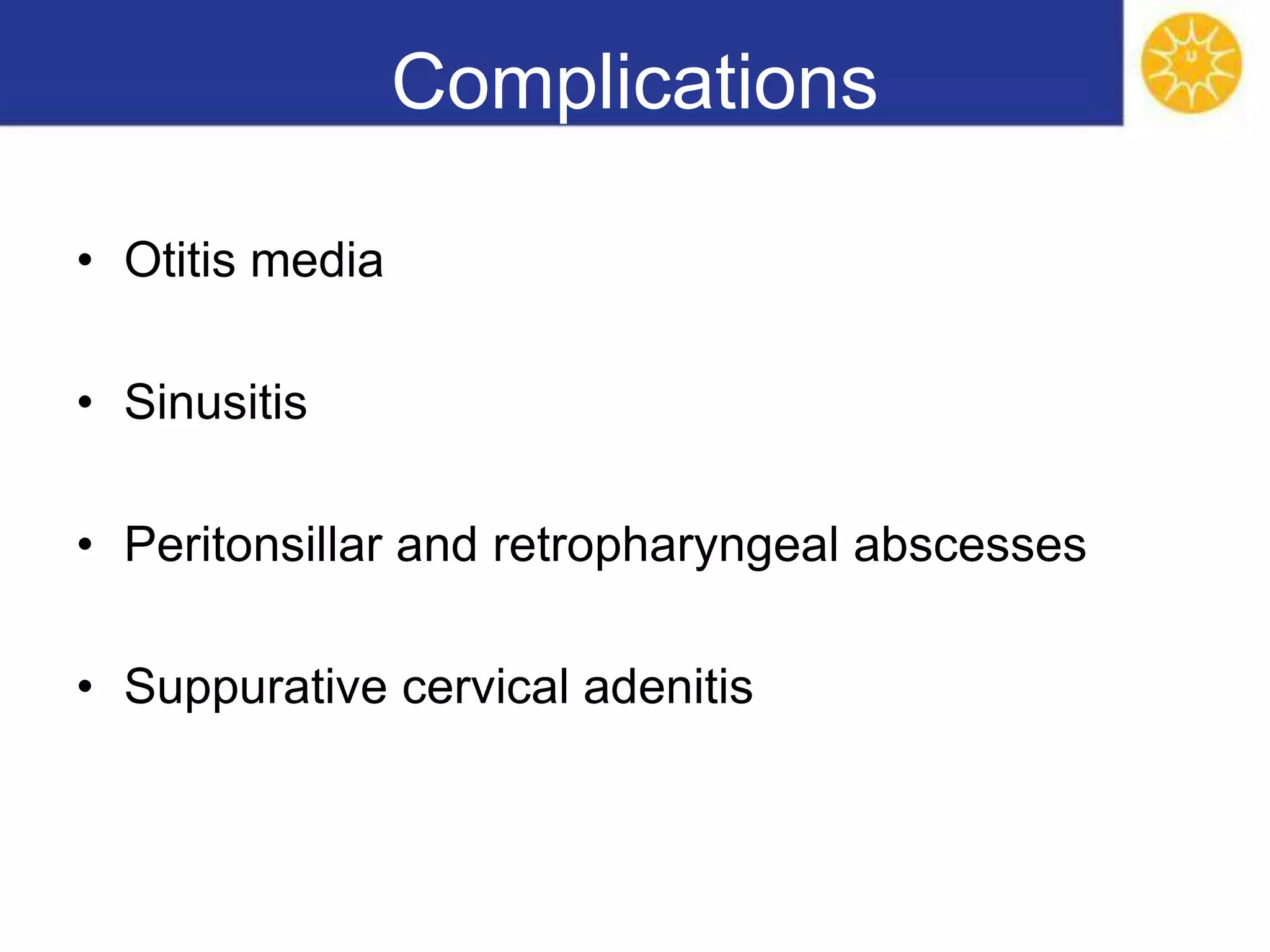 Complications

• Otitis media

• Sinusitis

• Peritonsillar and retropharyngeal abscesses

• Suppurative cervical adenitis